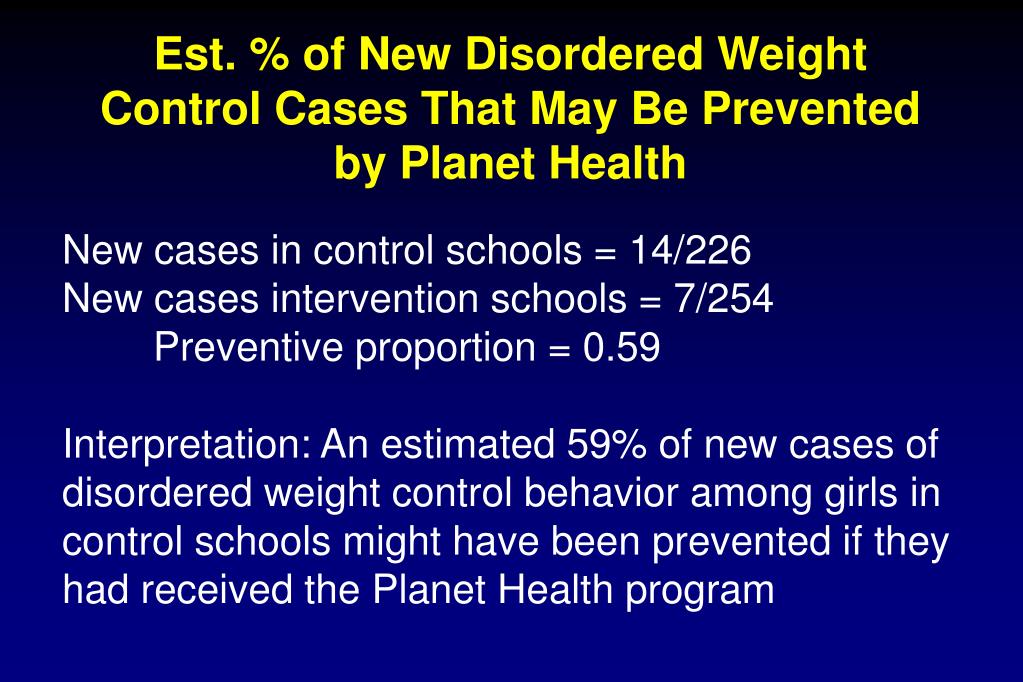 Est. % of New Disordered Weight Control Cases That May Be Prevented by Planet Health

New cases in control schools = 14/226
New cases intervention schools = 7/254
Preventive proportion = 0.59

Interpretation: An estimated 59% of new cases of disordered weight control behavior among girls in control schools might have been prevented if they had received the Planet Health program